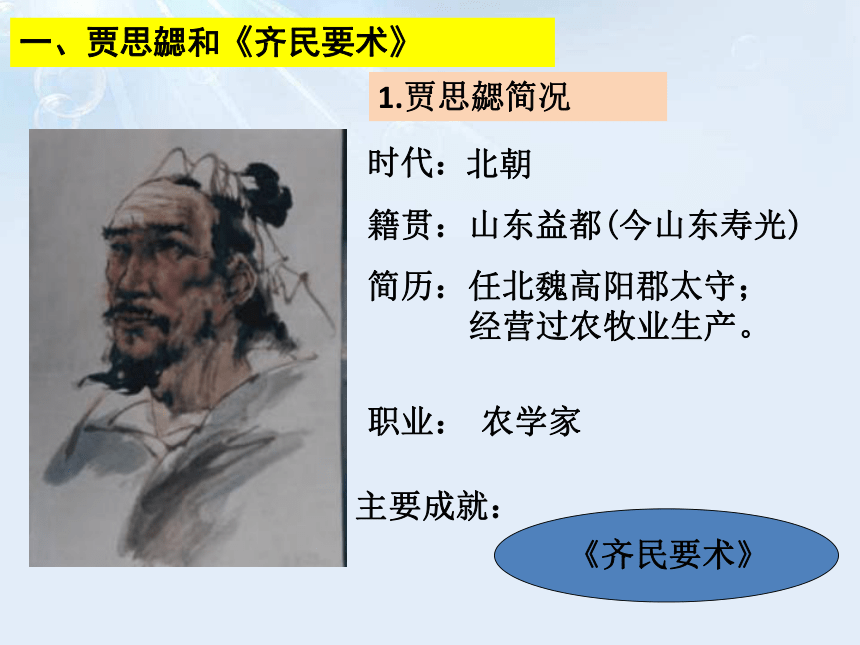 一、贾思勰和《齐民要术》

1.贾思勰简况

时代：北朝

籍贯：山东益都(今山东寿光)

简历：任北魏高阳郡太守；经营过农牧业生产。

职业： 农学家

主要成就：

《齐民要术》